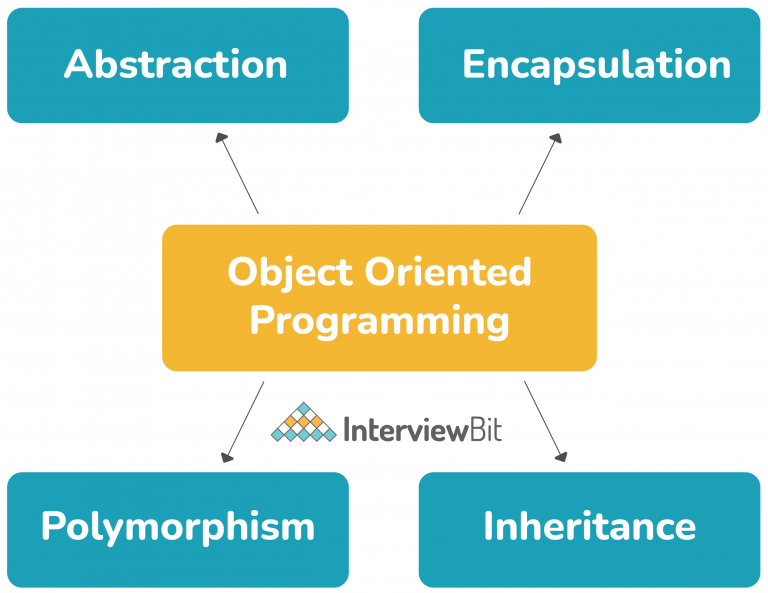 Abstraction

Encapsulation

Object Oriented Programming

InterviewBit

Polymorphism

Inheritance